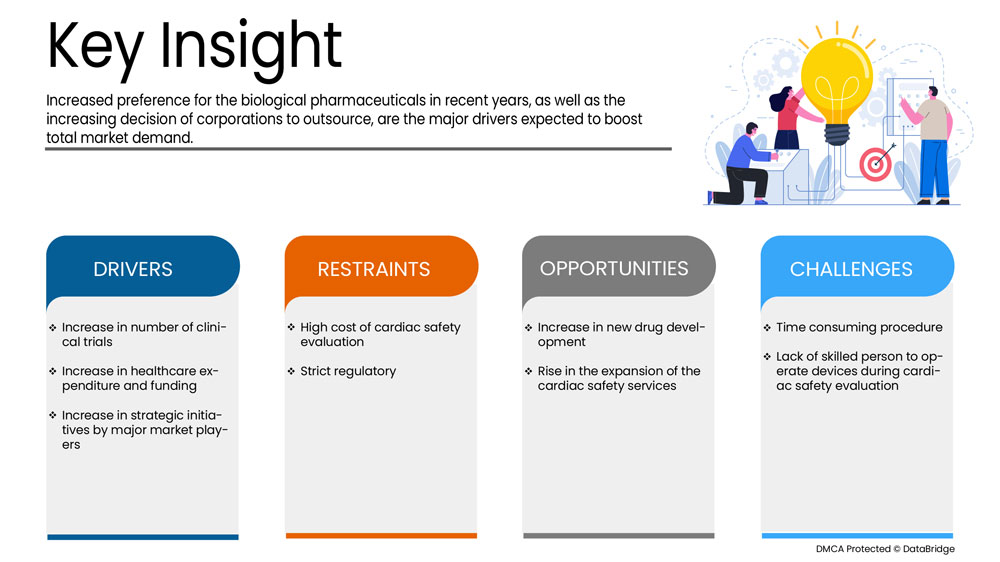 Key Insight

Increased preference for the biological pharmaceuticals in recent years, as well as the increasing decision of corporations to outsource, are the major drivers expected to boost total market demand.

DRIVERS

❖ Increase in number of clinical trials

❖ Increase in healthcare expenditure and funding

❖ Increase in strategic initiatives by major market players

RESTRAINTS

❖ High cost of cardiac safety evaluation

❖ Strict regulatory

OPPORTUNITIES

❖ Increase in new drug development

❖ Rise in the expansion of the cardiac safety services

CHALLENGES

❖ Time consuming procedure

❖ Lack of skilled person to operate devices during cardiac safety evaluation

DMCA Protected © DataBridge